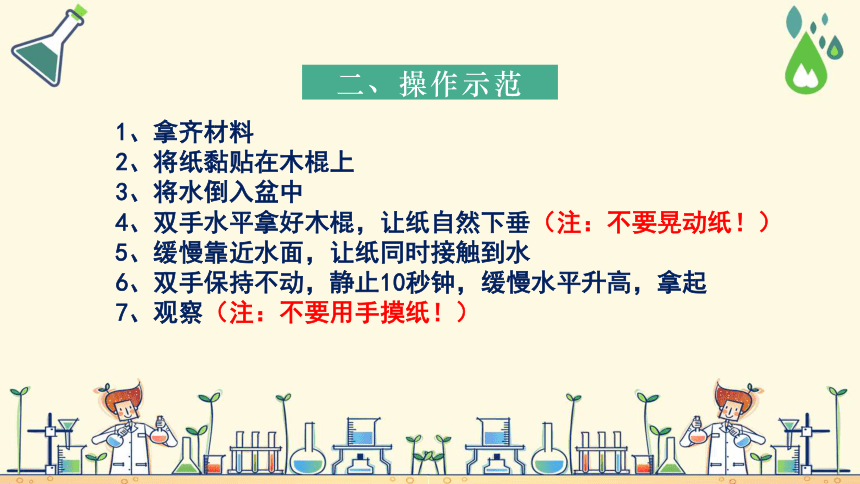 二、操作示范

1、拿齐材料
2、将纸黏贴在木棍上
3、将水倒入盆中
4、双手水平拿好木棍，让纸自然下垂（注：不要晃动纸！）
5、缓慢靠近水面，让纸同时接触到水
6、双手保持不动，静止10秒钟，缓慢水平升高，拿起
7、观察（注：不要用手摸纸！）